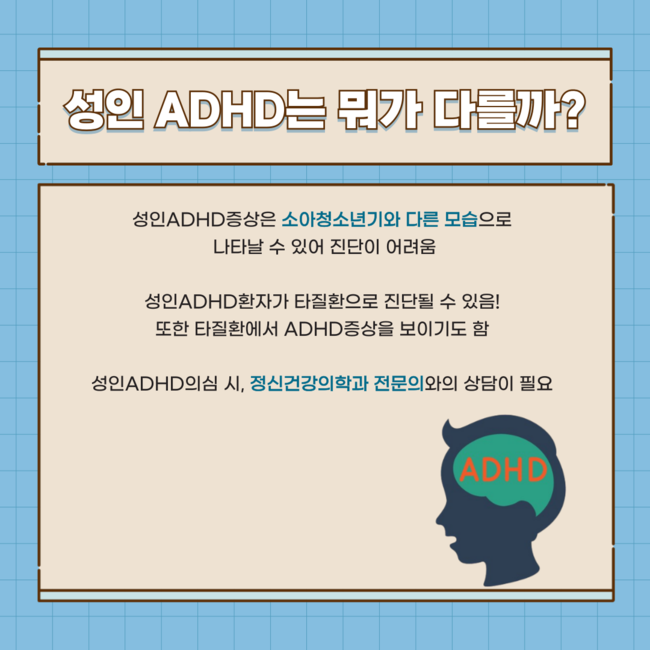 성인 ADHD는 뭐가 다를까?

성인ADHD증상은 소아청소년기와 다른 모습으로 나타날 수 있어 진단이 어려움

성인ADHD환자가 타질환으로 진단될 수 있음! 또한 타질환에서 ADHD증상을 보이기도 함

성인ADHD의심 시, 정신건강의학과 전문의와의 상담이 필요

ADHD